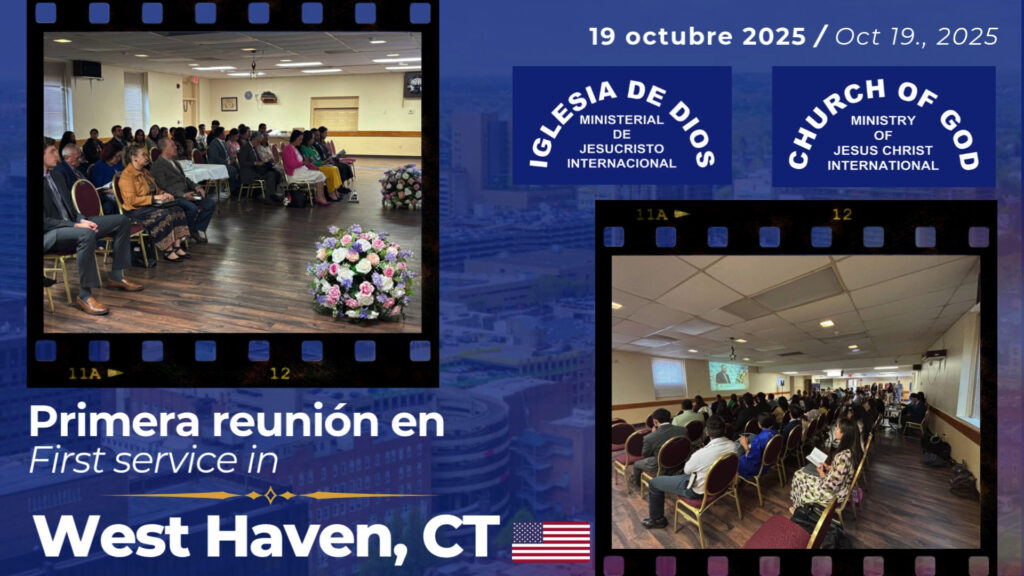 19 octubre 2025 / Oct 19., 2025

IGLESIA DE DIOS
MINISTERIAL DE JESUCRISTO INTERNACIONAL

CHURCH OF GOD
MINISTRY OF JESUS CHRIST INTERNATIONAL

11A
12

11A
12

Primera reunión en
First service in

West Haven, CT